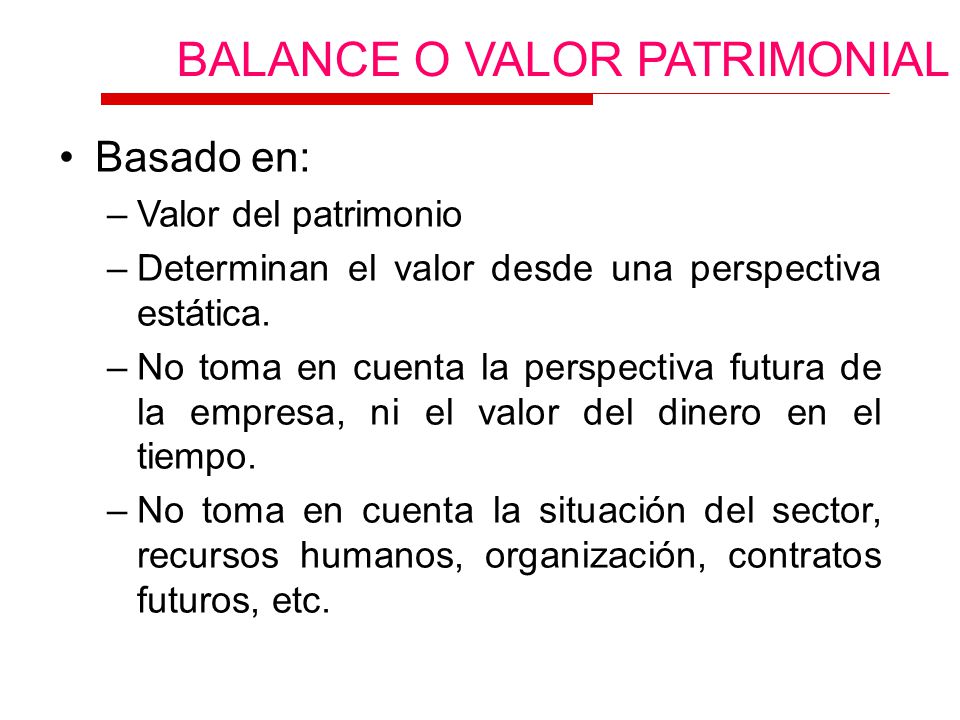 BALANCE O VALOR PATRIMONIAL

• Basado en:
– Valor del patrimonio
– Determinan el valor desde una perspectiva estática.
– No toma en cuenta la perspectiva futura de la empresa, ni el valor del dinero en el tiempo.
– No toma en cuenta la situación del sector, recursos humanos, organización, contratos futuros, etc.